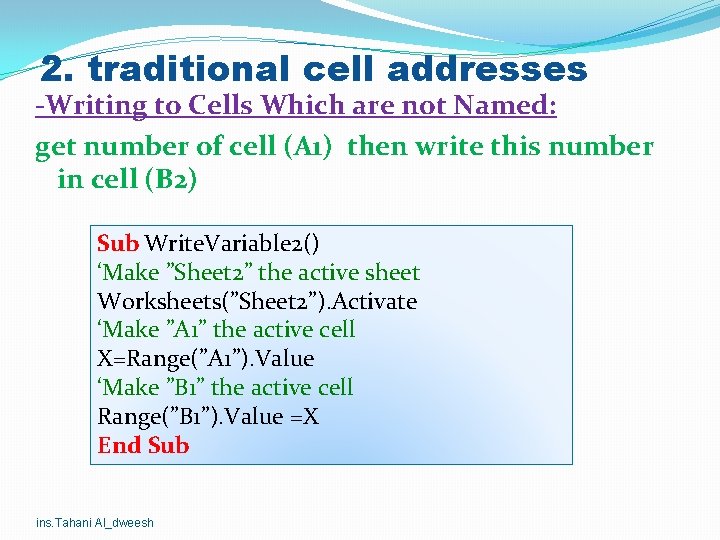 2. traditional cell addresses

-Writing to Cells Which are not Named:

get number of cell (A1) then write this number in cell (B2)

Sub WriteVariable2()
‘Make ”Sheet2” the active sheet
Worksheets(”Sheet2”).Activate
‘Make ”A1” the active cell
X=Range(”A1”).Value
‘Make ”B1” the active cell
Range(”B1”).Value =X
End Sub

ins.Tahani Al_dweesh